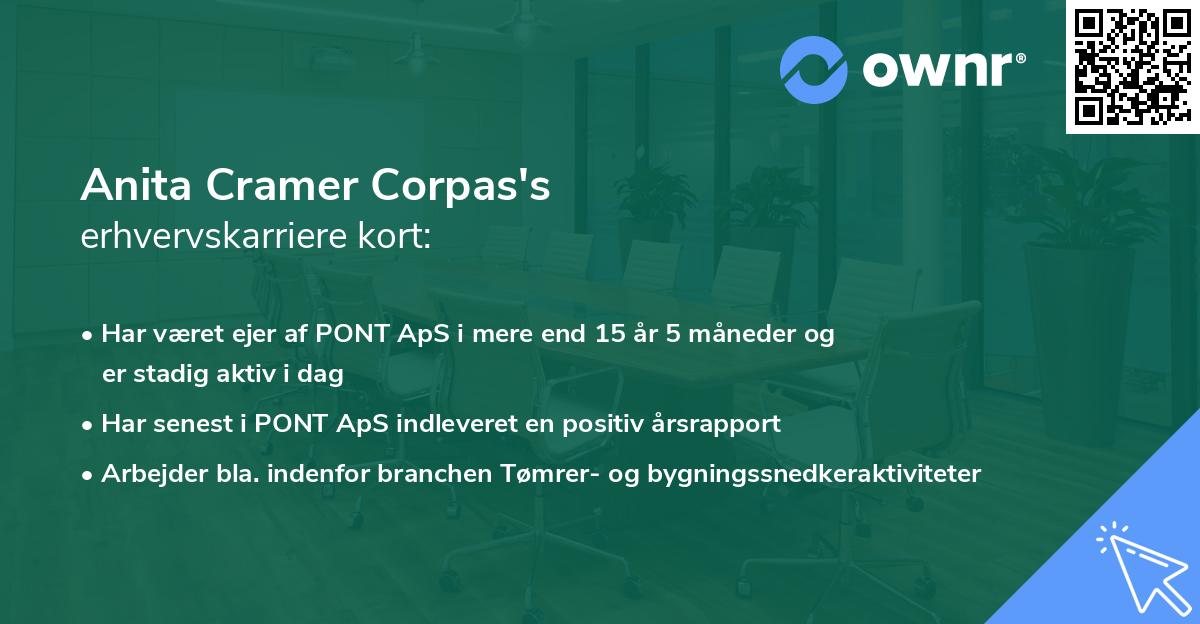 ownr®

Anita Cramer Corpas's
erhvervskarriere kort:

• Har været ejer af PONT ApS i mere end 15 år 5 måneder og er stadig aktiv i dag

• Har senest i PONT ApS indleveret en positiv årsrapport

• Arbejder bla. indenfor branchen Tømrer- og bygningssnedkeraktiviteter